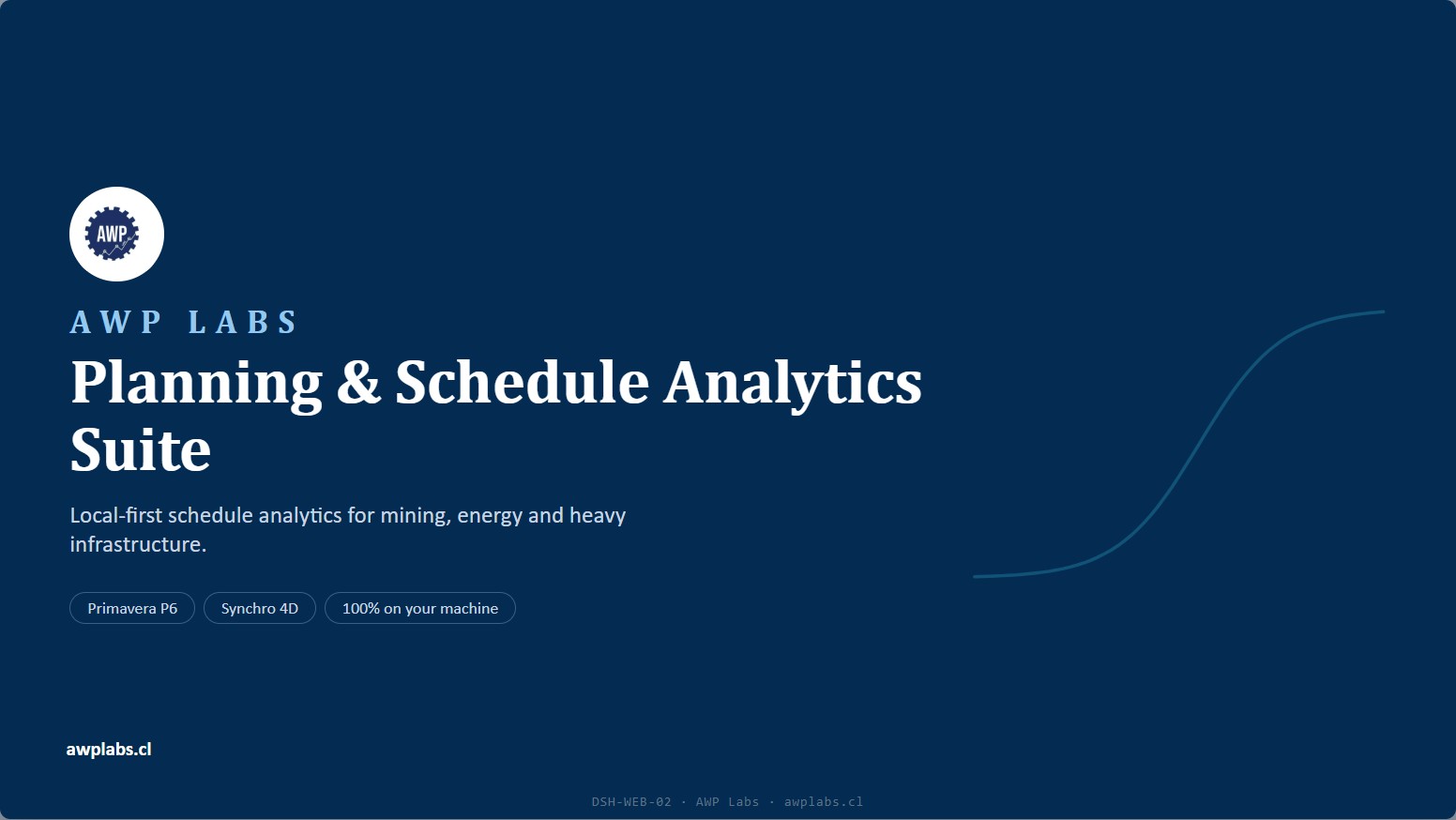 AWP

AWP LABS

Planning & Schedule Analytics Suite

Local-first schedule analytics for mining, energy and heavy infrastructure.

Primavera P6

Synchro 4D

100% on your machine

awplabs.cl

DSH-WEB-02 · AWP Labs · awplabs.cl